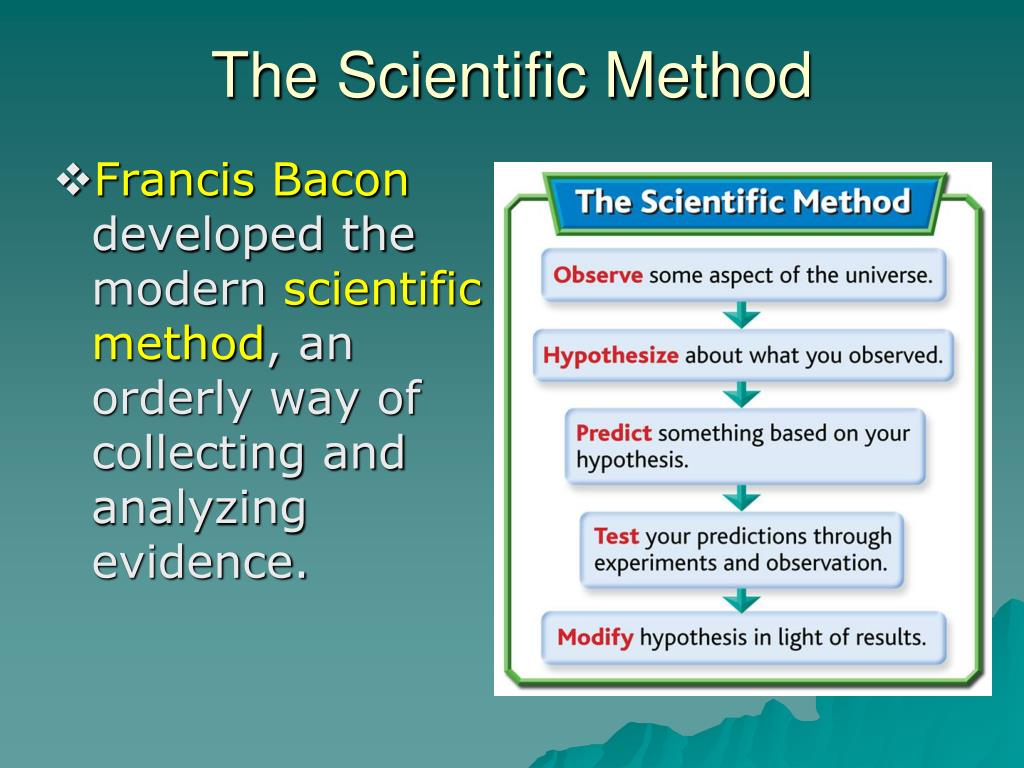 The Scientific Method

❖Francis Bacon developed the modern scientific method, an orderly way of collecting and analyzing evidence.

The Scientific Method

Observe some aspect of the universe.

Hypothesize about what you observed.

Predict something based on your hypothesis.

Test your predictions through experiments and observation.

Modify hypothesis in light of results.